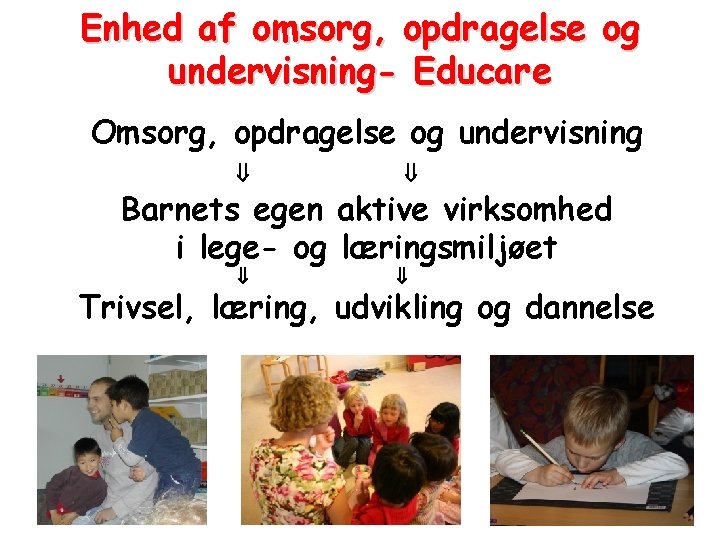 Enhed af omsorg, opdragelse og undervisning- Educare

Omsorg, opdragelse og undervisning

⇓ ⇓

Barnets egen aktive virksomhed i lege- og læringsmiljøet

⇓ ⇓

Trivsel, læring, udvikling og dannelse